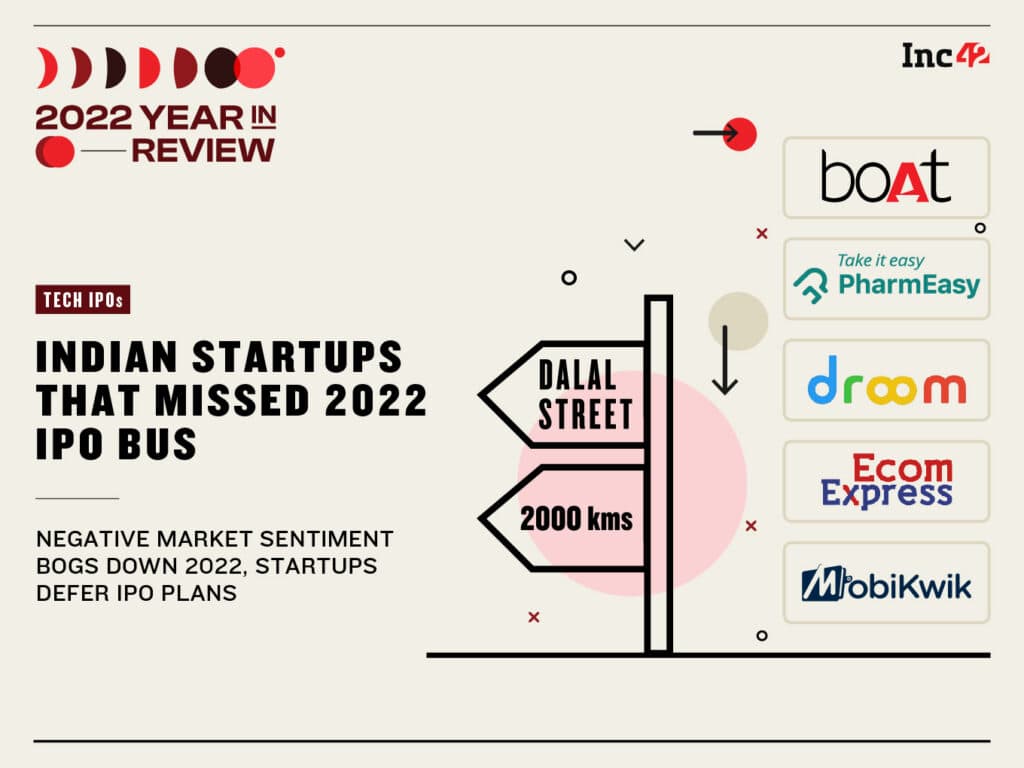 2022 YEAR IN REVIEW

Inc42

TECH IPOs

INDIAN STARTUPS THAT MISSED 2022 IPO BUS

NEGATIVE MARKET SENTIMENT BOGS DOWN 2022, STARTUPS DEFER IPO PLANS

DALAL STREET

2000 kms

boAt

Take it easy
PharmEasy

droom

Ecom Express

MobiKwik